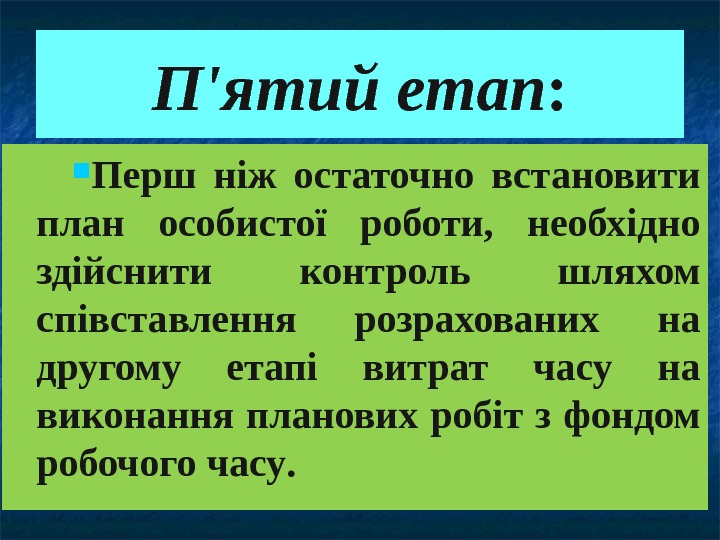 П'ятий етап:

Перш ніж остаточно встановити план особистої роботи, необхідно здійснити контроль шляхом співставлення розрахованих на другому етапі витрат часу на виконання планових робіт з фондом робочого часу.